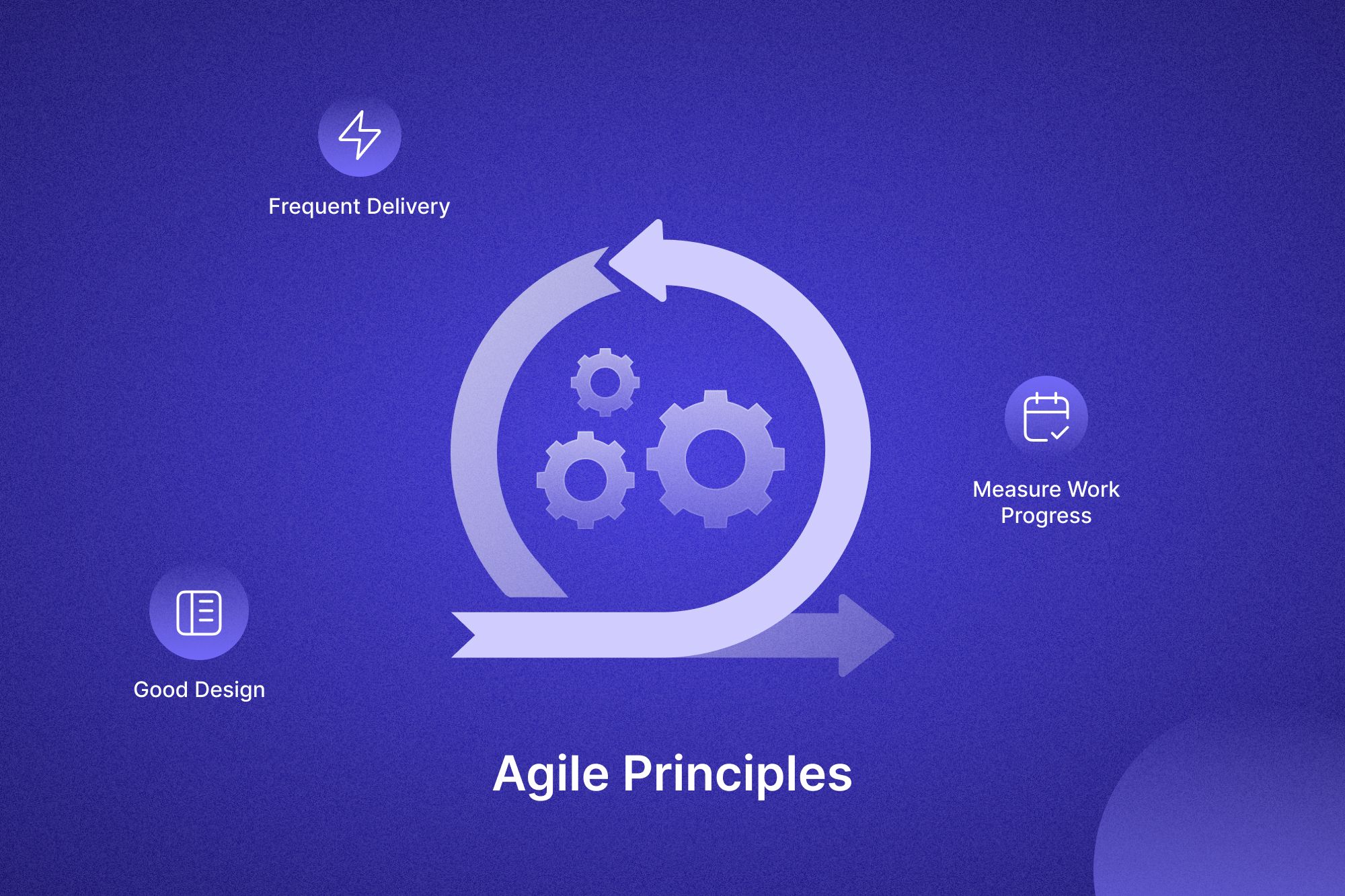 Frequent Delivery

Measure Work Progress

Good Design

Agile Principles